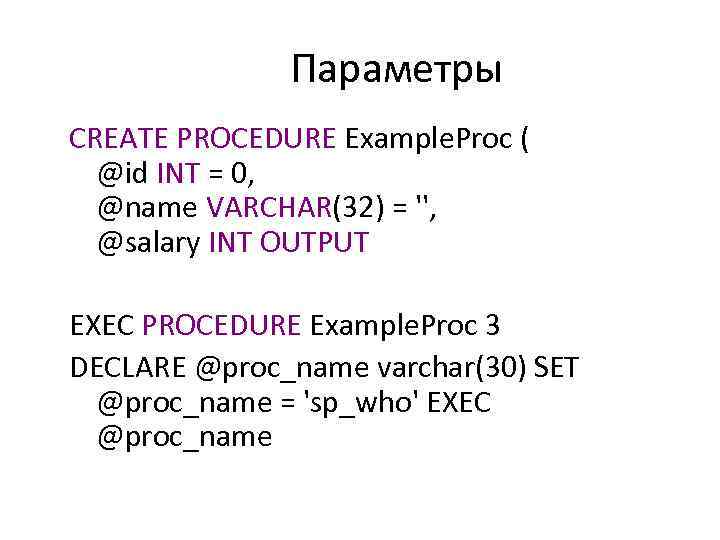 Параметры

CREATE PROCEDURE ExampleProc (
@id INT = 0,
@name VARCHAR(32) = '',
@salary INT OUTPUT

EXEC PROCEDURE ExampleProc 3

DECLARE @proc_name varchar(30) SET @proc_name = 'sp_who' EXEC @proc_name